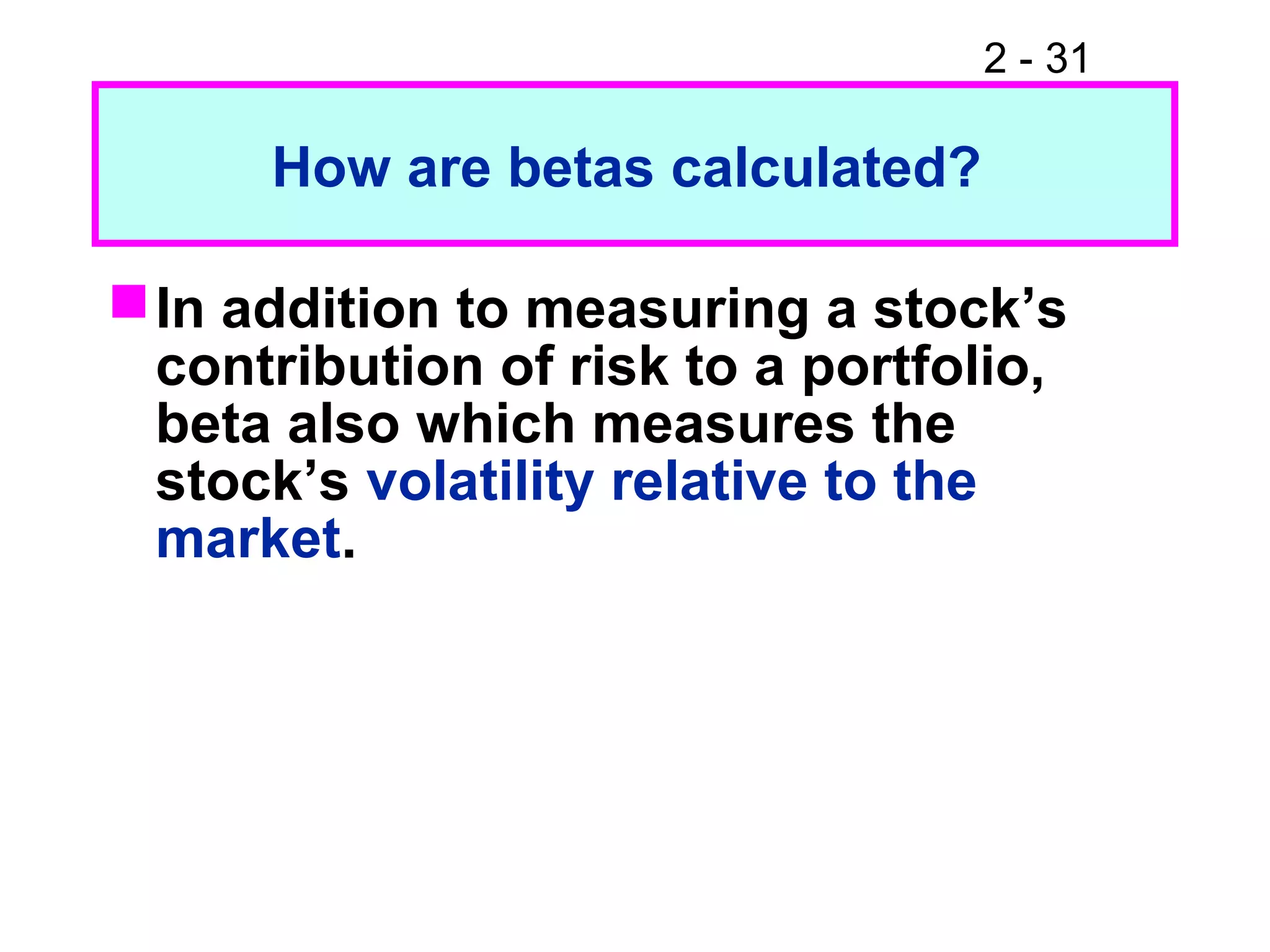 2 - 31

How are betas calculated?

In addition to measuring a stock’s contribution of risk to a portfolio, beta also which measures the stock’s volatility relative to the market.